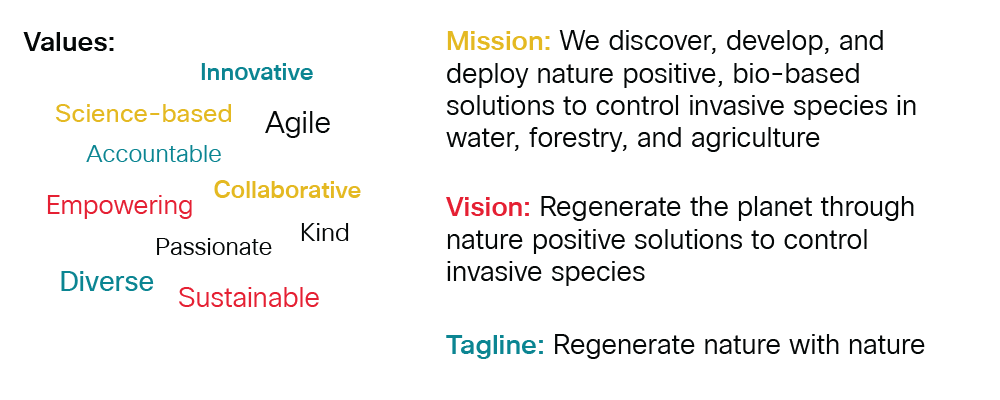 Values:

Innovative

Science-based

Agile

Accountable

Collaborative

Empowering

Kind

Passionate

Diverse

Sustainable

Mission: We discover, develop, and deploy nature positive, bio-based solutions to control invasive species in water, forestry, and agriculture

Vision: Regenerate the planet through nature positive solutions to control invasive species

Tagline: Regenerate nature with nature